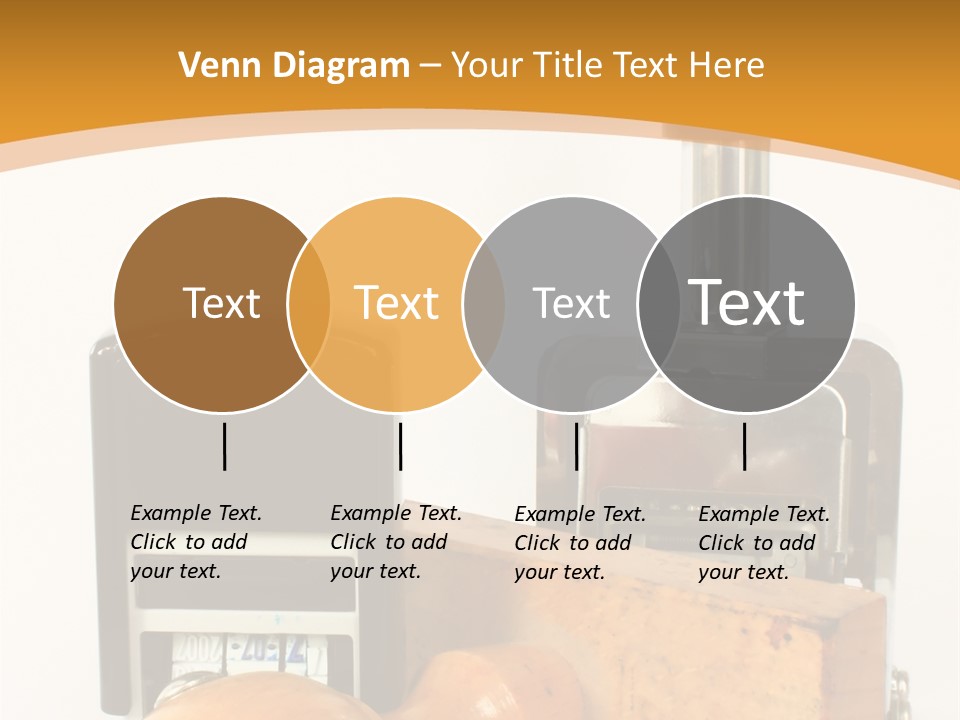 Venn Diagram – Your Title Text Here

Text

Text

Text

Text

Example Text. Click to add your text.

Example Text. Click to add your text.

Example Text. Click to add your text.

Example Text. Click to add your text.